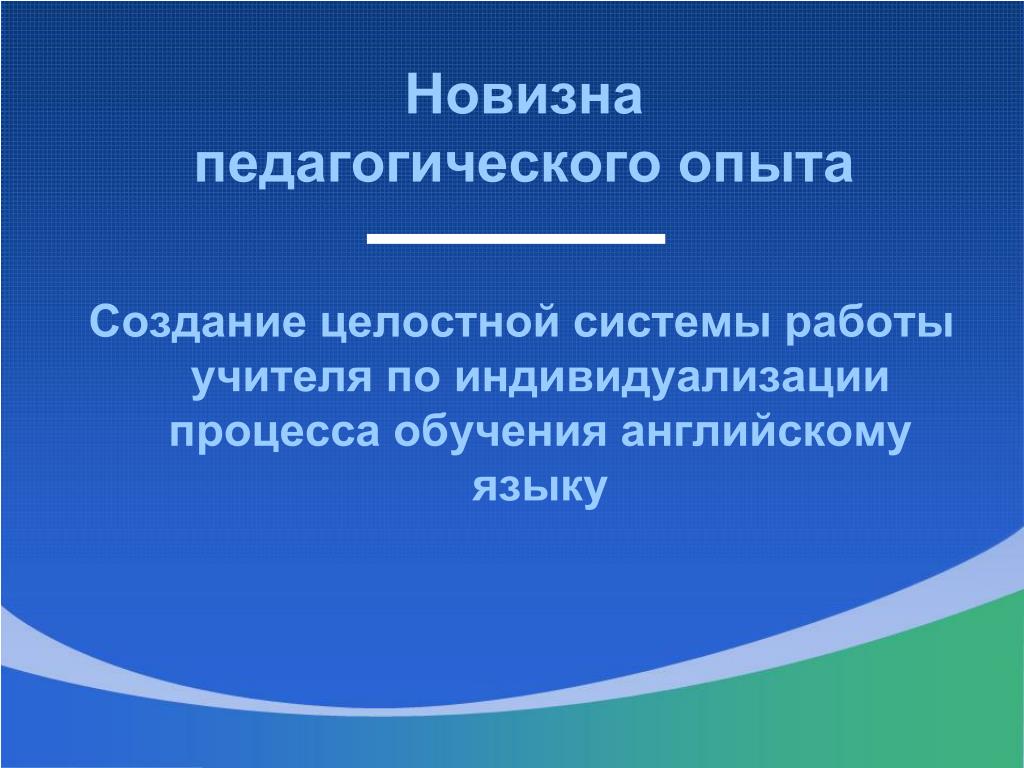 Новизна педагогического опыта

Создание целостной системы работы учителя по индивидуализации процесса обучения английскому языку